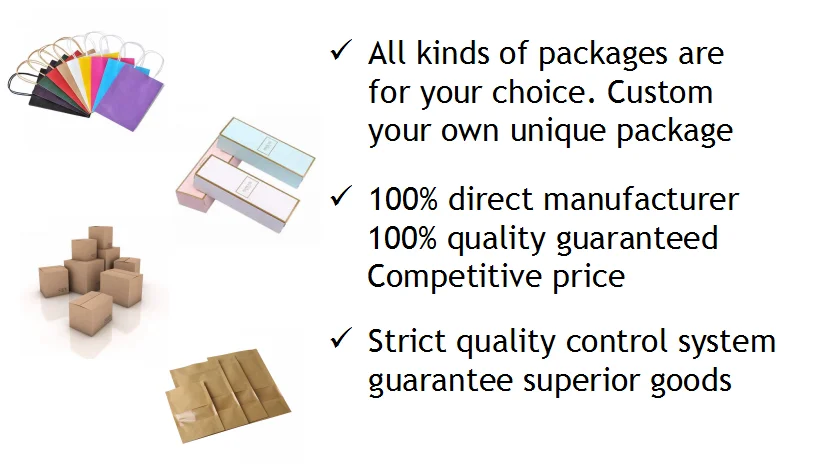 ✓ All kinds of packages are for your choice. Custom your own unique package

✓ 100% direct manufacturer
100% quality guaranteed
Competitive price

✓ Strict quality control system guarantee superior goods